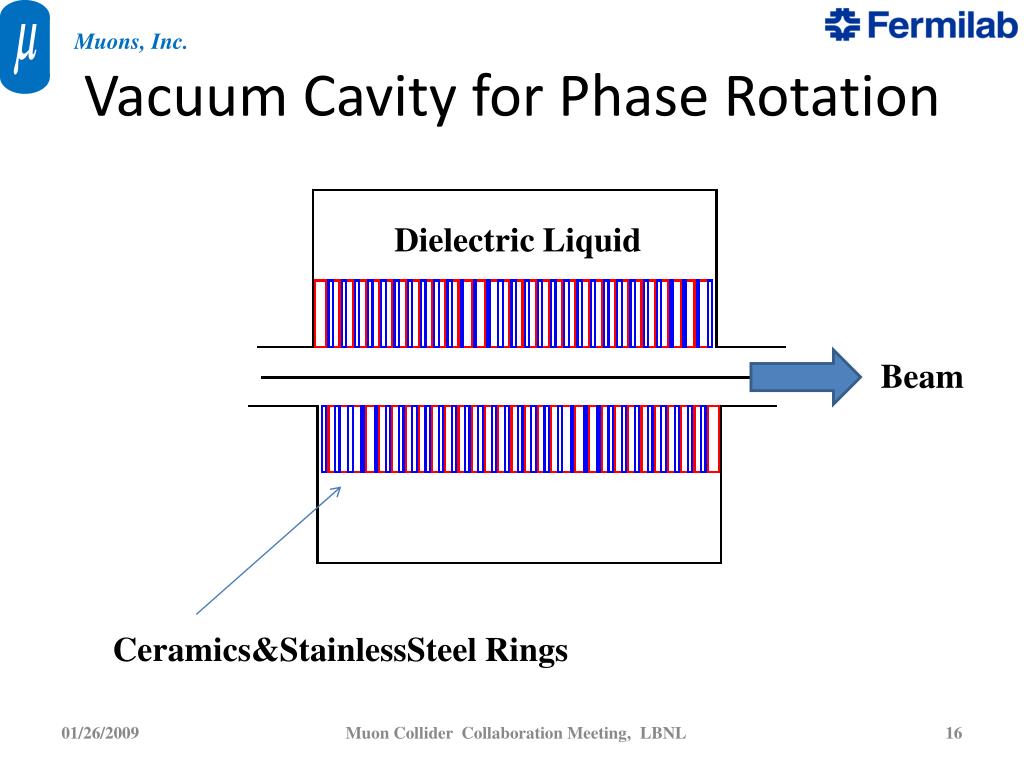 $\mu$ Muons, Inc.

Fermilab

Vacuum Cavity for Phase Rotation

Dielectric Liquid

Beam

Ceramics&StainlessSteel Rings

01/26/2009

Muon Collider Collaboration Meeting, LBNL

16